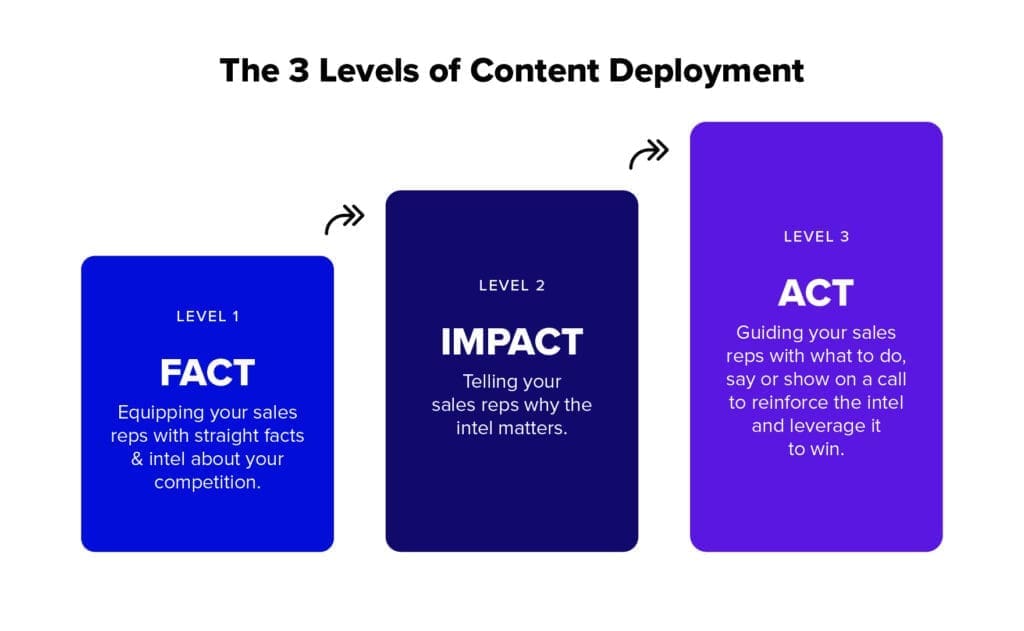 The 3 Levels of Content Deployment

LEVEL 1

FACT

Equipping your sales reps with straight facts & intel about your competition.

LEVEL 2

IMPACT

Telling your sales reps why the intel matters.

LEVEL 3

ACT

Guiding your sales reps with what to do, say or show on a call to reinforce the intel and leverage it to win.